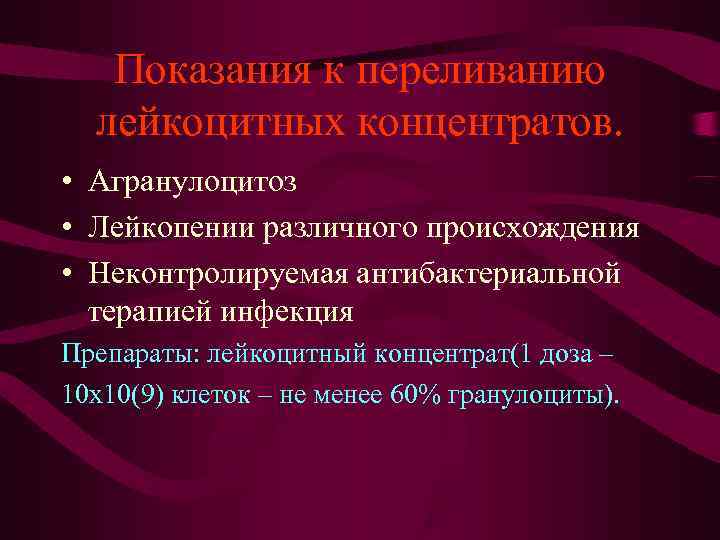 Показания к переливанию лейкоцитных концентратов.

• Агранулоцитоз
• Лейкопении различного происхождения
• Неконтролируемая антибактериальной терапией инфекция

Препараты: лейкоцитный концентрат(1 доза – 10х10(9) клеток – не менее 60% гранулоциты).